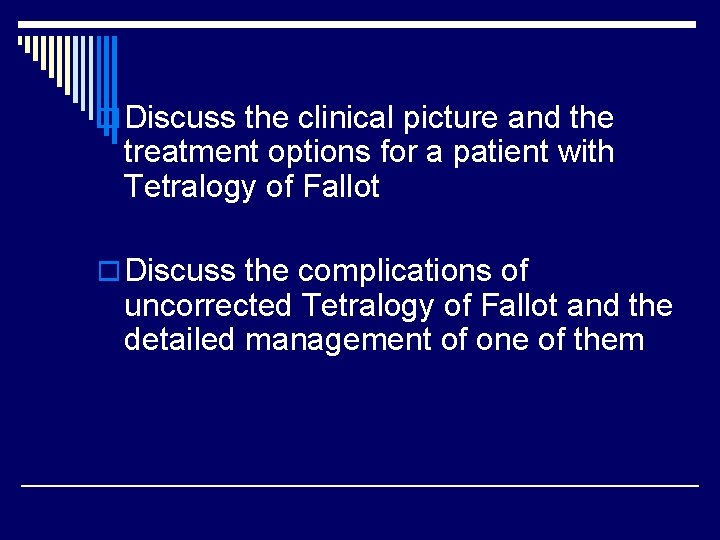 Discuss the clinical picture and the treatment options for a patient with Tetralogy of Fallot

Discuss the complications of uncorrected Tetralogy of Fallot and the detailed management of one of them